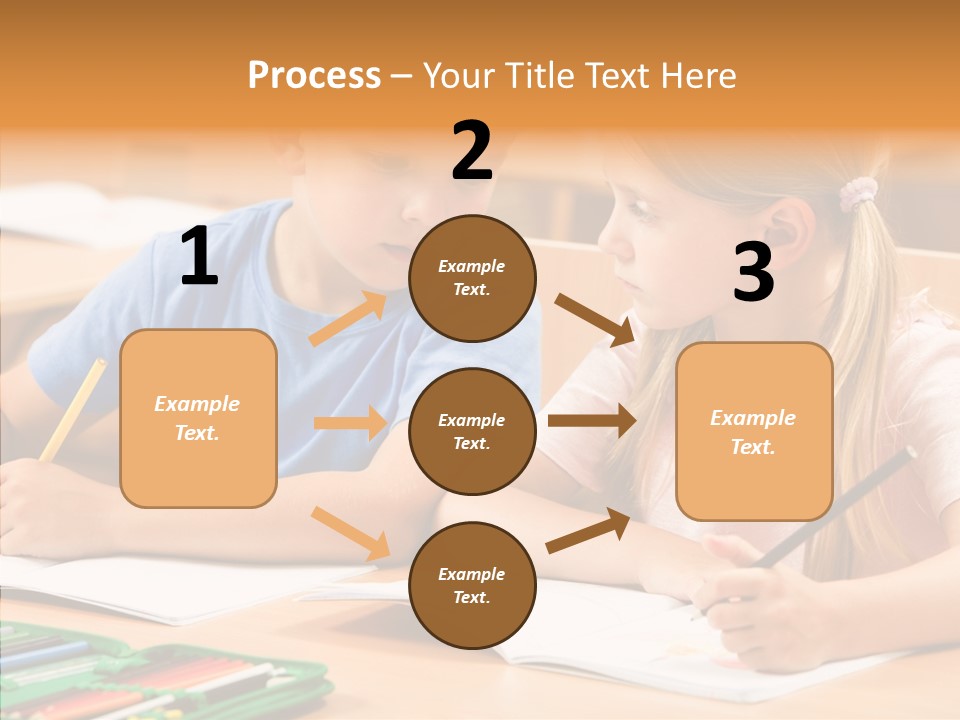 Process – Your Title Text Here

1

Example Text.

2

Example Text.

Example Text.

Example Text.

3

Example Text.